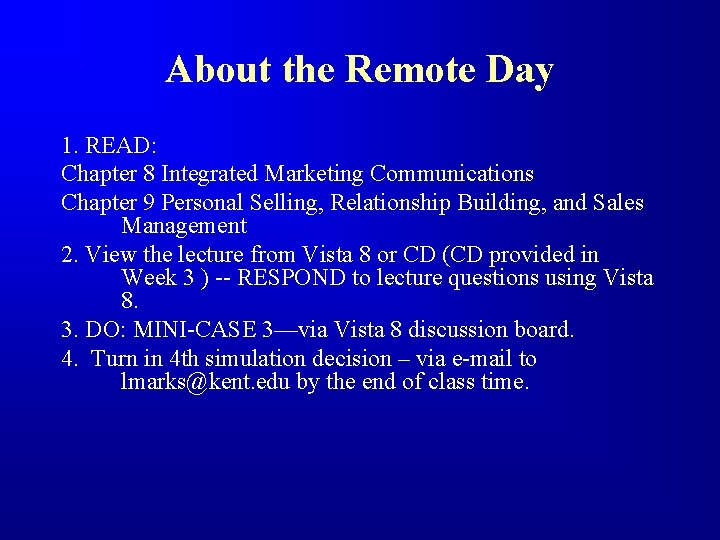 About the Remote Day

1. READ:

Chapter 8 Integrated Marketing Communications

Chapter 9 Personal Selling, Relationship Building, and Sales Management

2. View the lecture from Vista 8 or CD (CD provided in Week 3 ) -- RESPOND to lecture questions using Vista 8.

3. DO: MINI-CASE 3—via Vista 8 discussion board.

4.  Turn in 4th simulation decision – via e-mail to lmarks@kent.edu by the end of class time.